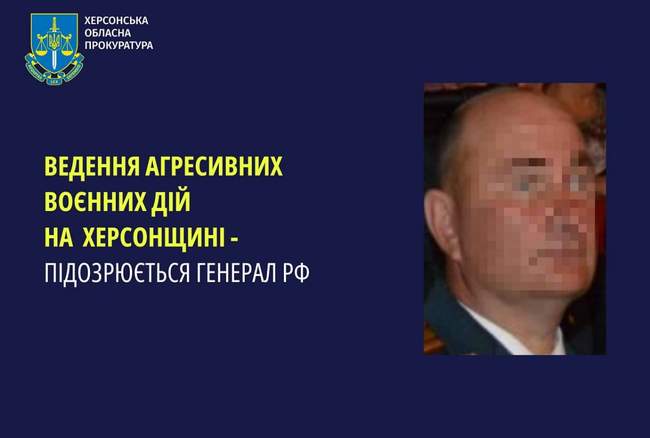 ХЕРСОНСЬКА
ОБЛАСНА
ПРОКУРАТУРА

ВЕДЕННЯ АГРЕСИВНИХ
ВОЄННИХ ДІЙ
НА ХЕРСОНЩИНІ -
ПІДОЗРЮЄТЬСЯ ГЕНЕРАЛ РФ